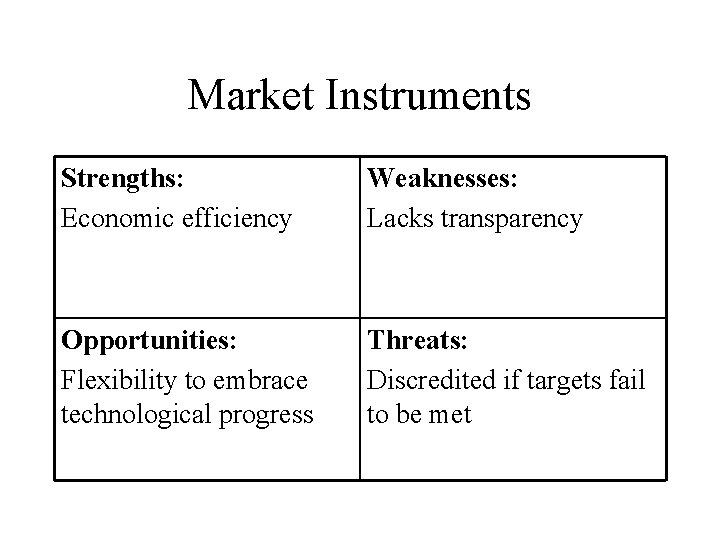 Market Instruments

| Strengths: Economic efficiency | Weaknesses: Lacks transparency |
|---|---|
| Opportunities: Flexibility to embrace technological progress | Threats: Discredited if targets fail to be met |